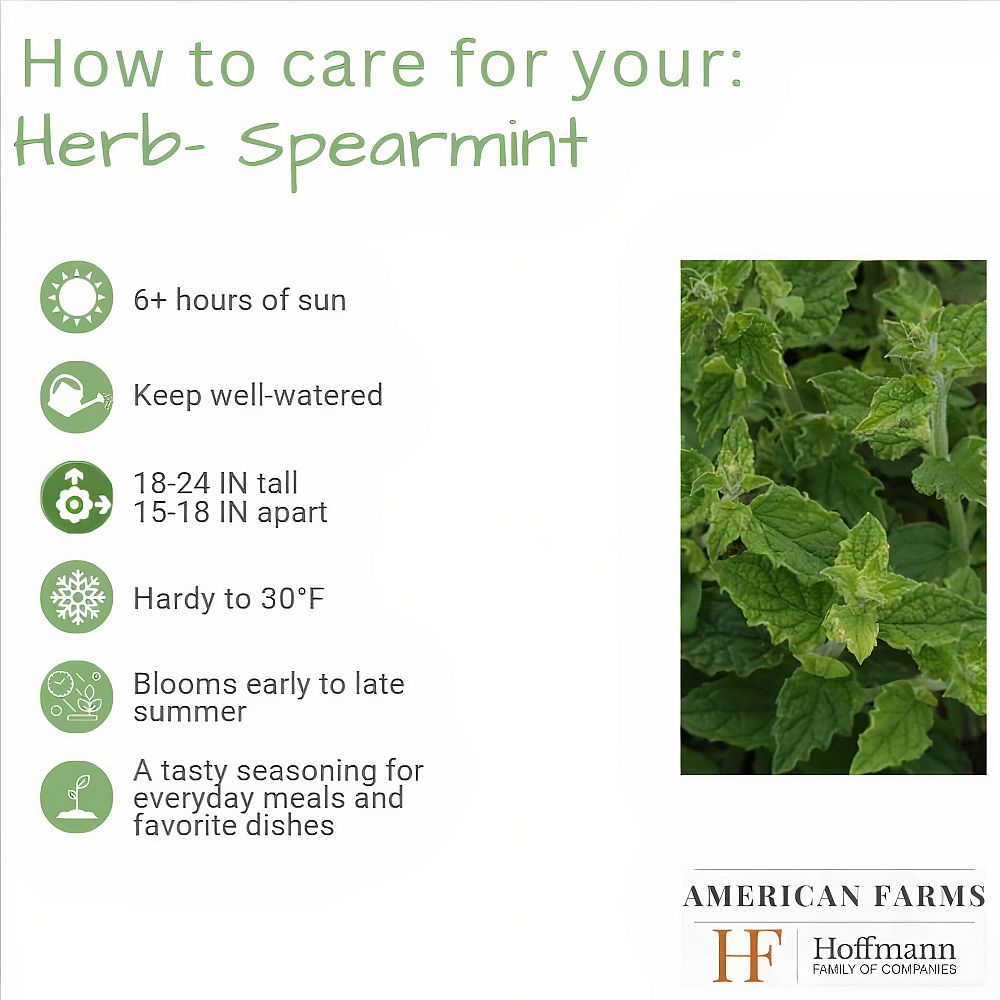 How to care for your:
Herb- Spearmint

6+ hours of sun

Keep well-watered

18-24 IN tall
15-18 IN apart

Hardy to 30°F

Blooms early to late summer

A tasty seasoning for everyday meals and favorite dishes

AMERICAN FARMS
HF Hoffmann
FAMILY OF COMPANIES